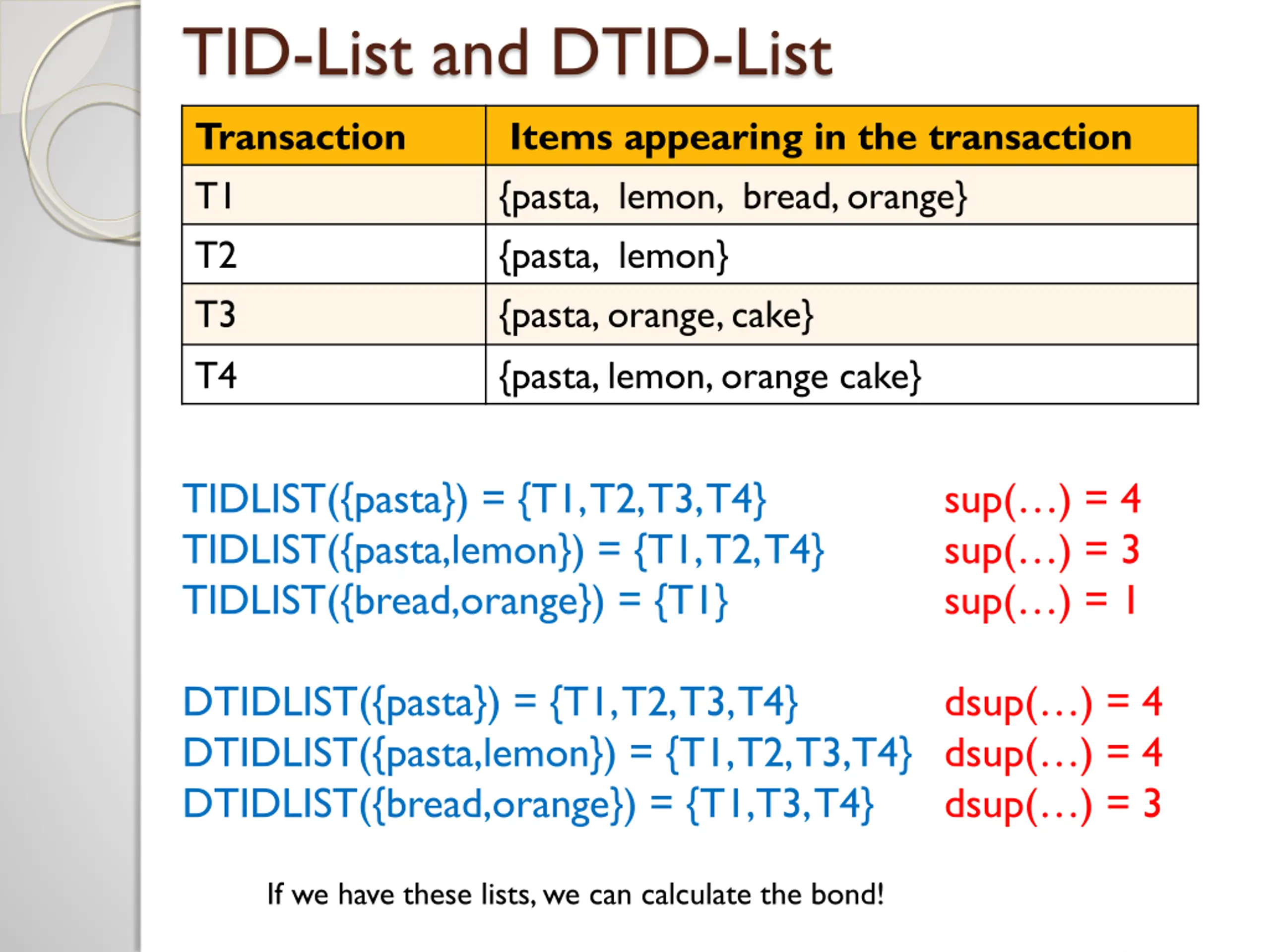 TID-List and DTID-List

| Transaction | Items appearing in the transaction |
|---|---|
| T1 | {pasta, lemon, bread, orange} |
| T2 | {pasta, lemon} |
| T3 | {pasta, orange, cake} |
| T4 | {pasta, lemon, orange cake} |

TIDLIST({pasta}) = {T1,T2,T3,T4} sup(…) = 4
TIDLIST({pasta,lemon}) = {T1,T2,T4} sup(…) = 3
TIDLIST({bread,orange}) = {T1} sup(…) = 1

DTIDLIST({pasta}) = {T1,T2,T3,T4} dsup(…) = 4
DTIDLIST({pasta,lemon}) = {T1,T2,T3,T4} dsup(…) = 4
DTIDLIST({bread,orange}) = {T1,T3,T4} dsup(…) = 3

If we have these lists, we can calculate the bond!